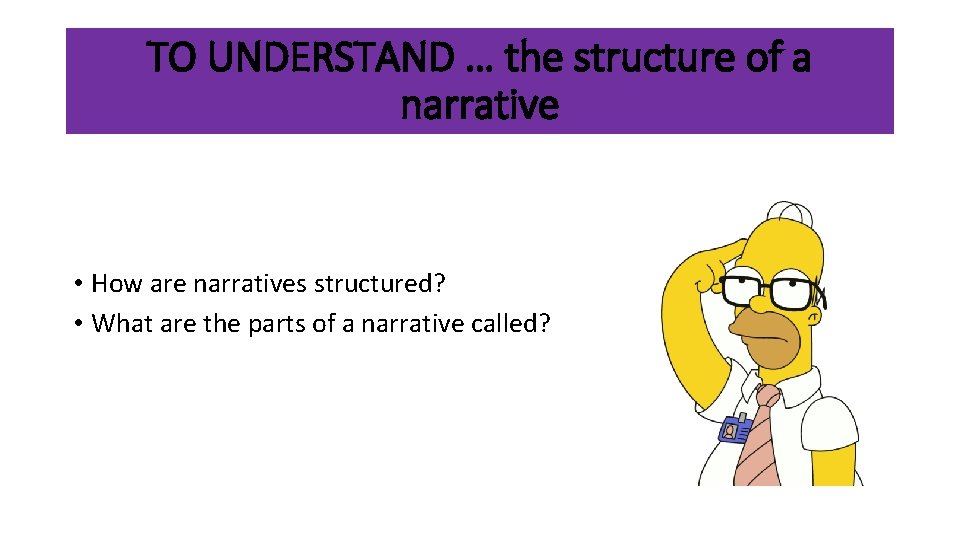 TO UNDERSTAND … the structure of a narrative

• How are narratives structured?
• What are the parts of a narrative called?